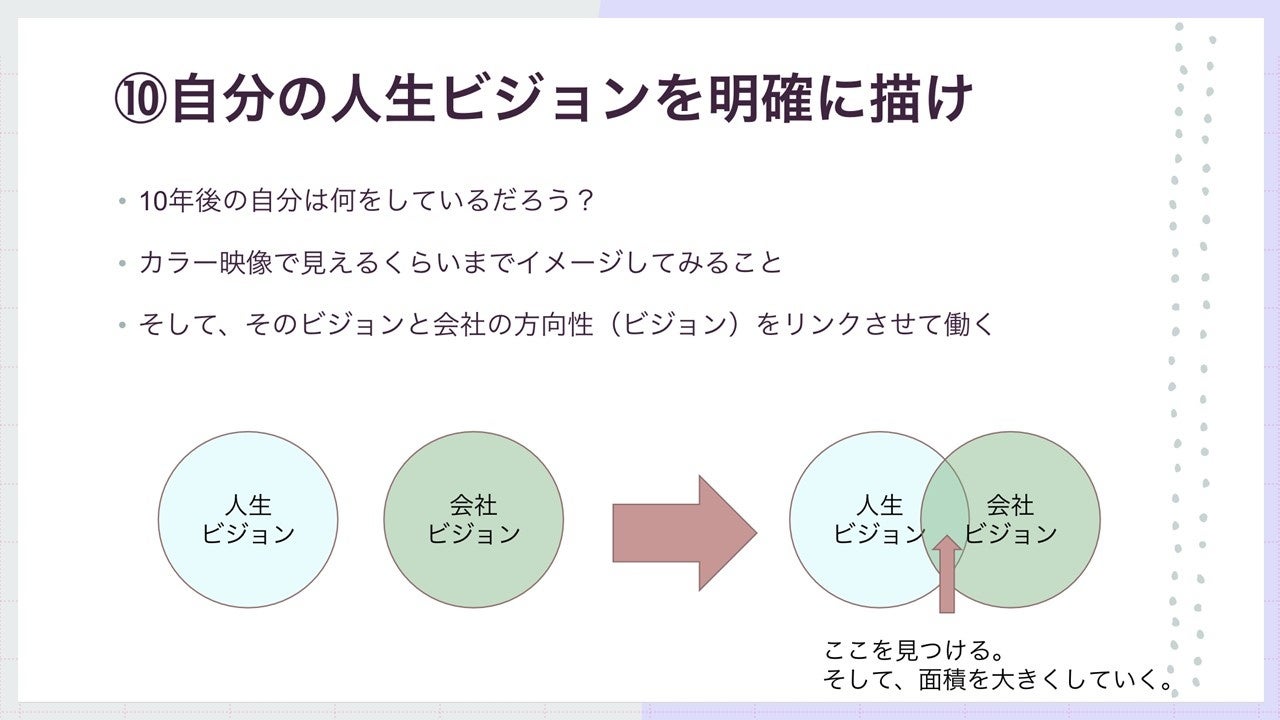 ⑩自分の人生ビジョンを明確に描け

• 10年後の自分は何をしているだろう？

• カラー映像で見えるくらいまでイメージしてみること

• そして、そのビジョンと会社の方向性（ビジョン）をリンクさせて働く

人生
ビジョン

会社
ビジョン

人生
ビジョン

会社
ビジョン

ここを見つける。
そして、面積を大きくしていく。